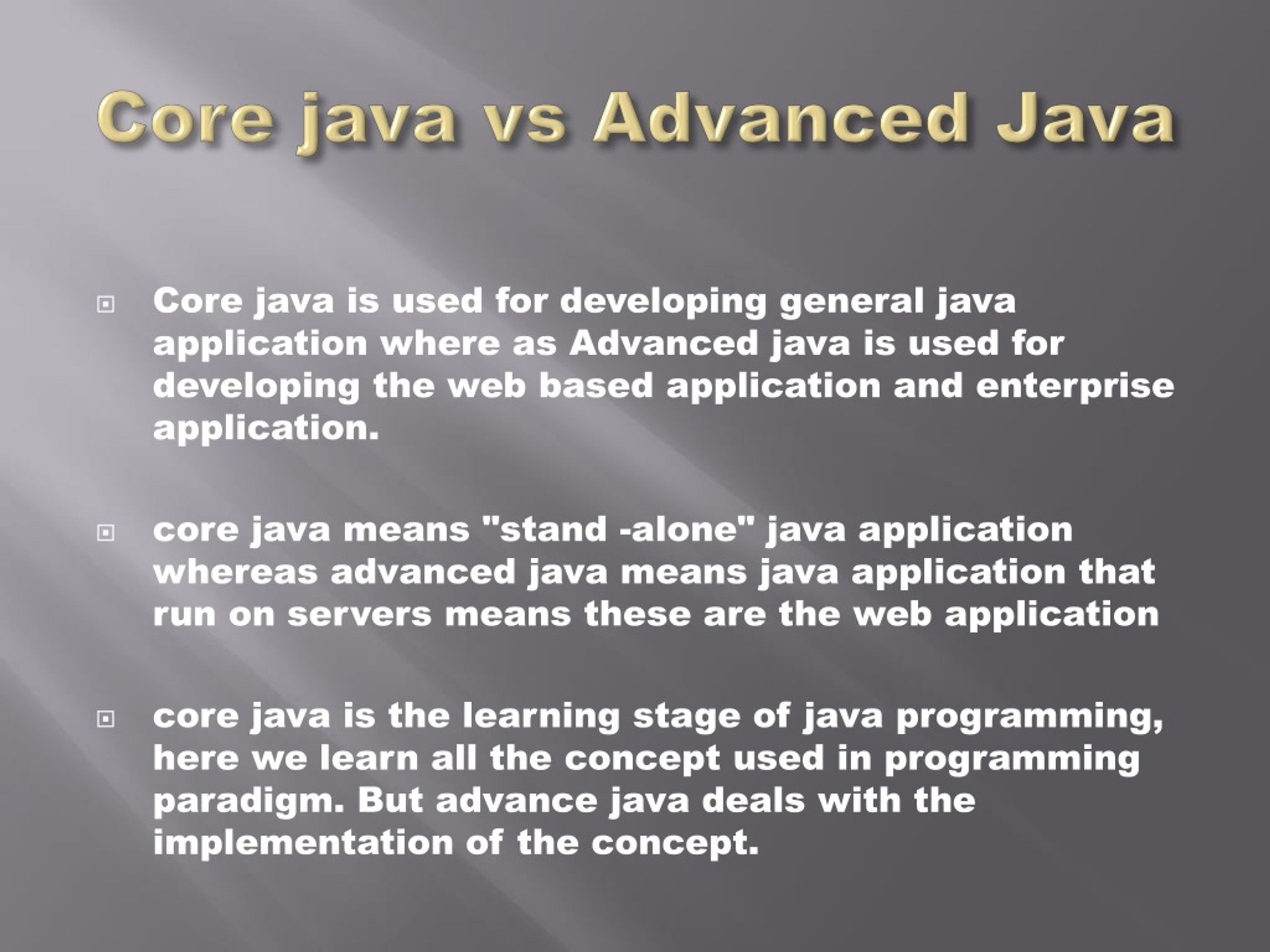 Core java vs Advanced Java

Core java is used for developing general java application where as Advanced java is used for developing the web based application and enterprise application.

core java means "stand -alone" java application whereas advanced java means java application that run on servers means these are the web application

core java is the learning stage of java programming, here we learn all the concept used in programming paradigm. But advance java deals with the implementation of the concept.